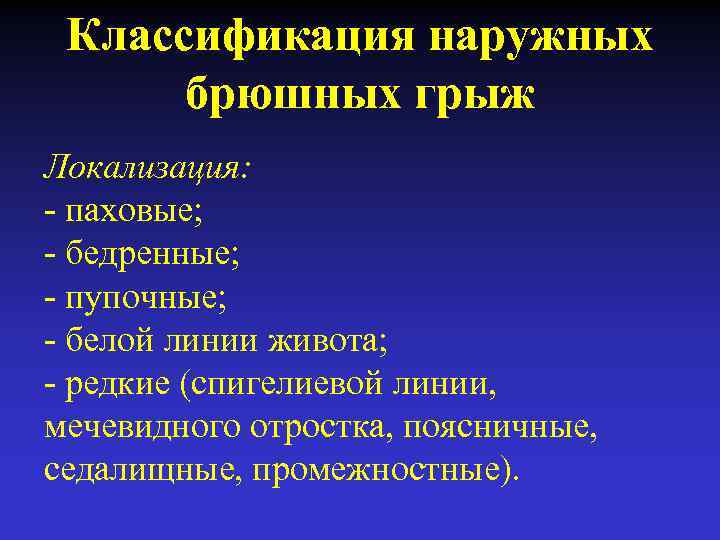 Классификация наружных брюшных грыж

Локализация:
- паховые;
- бедренные;
- пупочные;
- белой линии живота;
- редкие (спигелиевой линии, мечевидного отростка, поясничные, седалищные, промежностные).